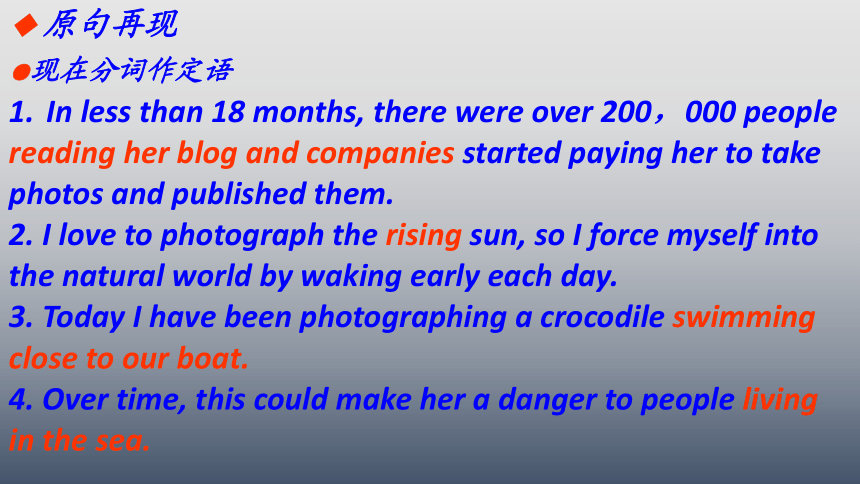 ◆原句再现

●现在分词作定语

1. In less than 18 months, there were over 200，000 people reading her blog and companies started paying her to take photos and published them.

2. I love to photograph the rising sun, so I force myself into the natural world by waking early each day.

3. Today I have been photographing a crocodile swimming close to our boat.

4. Over time, this could make her a danger to people living in the sea.